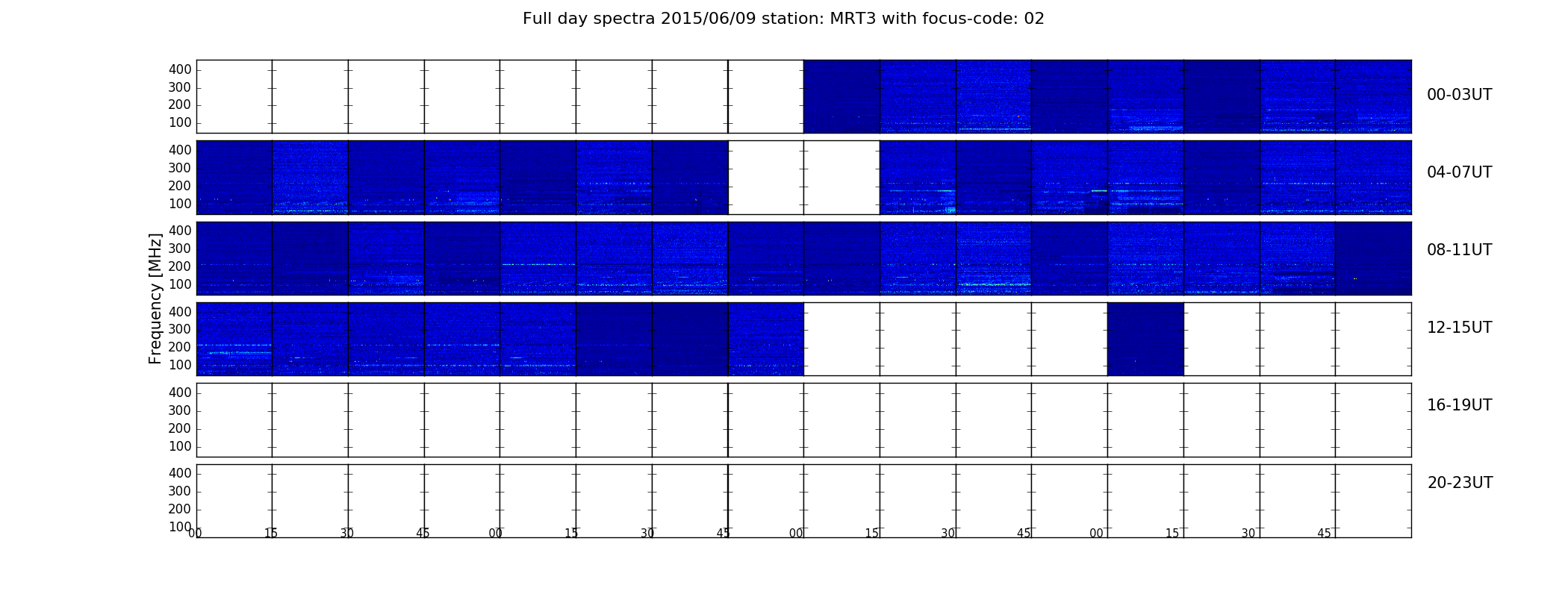 Full day spectra 2015/06/09 station: MRT3 with focus-code: 02

Frequency [MHz]

400
300
200
100
00-03UT

400
300
200
100
04-07UT

400
300
200
100
08-11UT

400
300
200
100
12-15UT

400
300
200
100
16-19UT

400
300
200
100
20-23UT

00 15 30 45 00 15 30 45 00 15 30 45 00 15 30 45